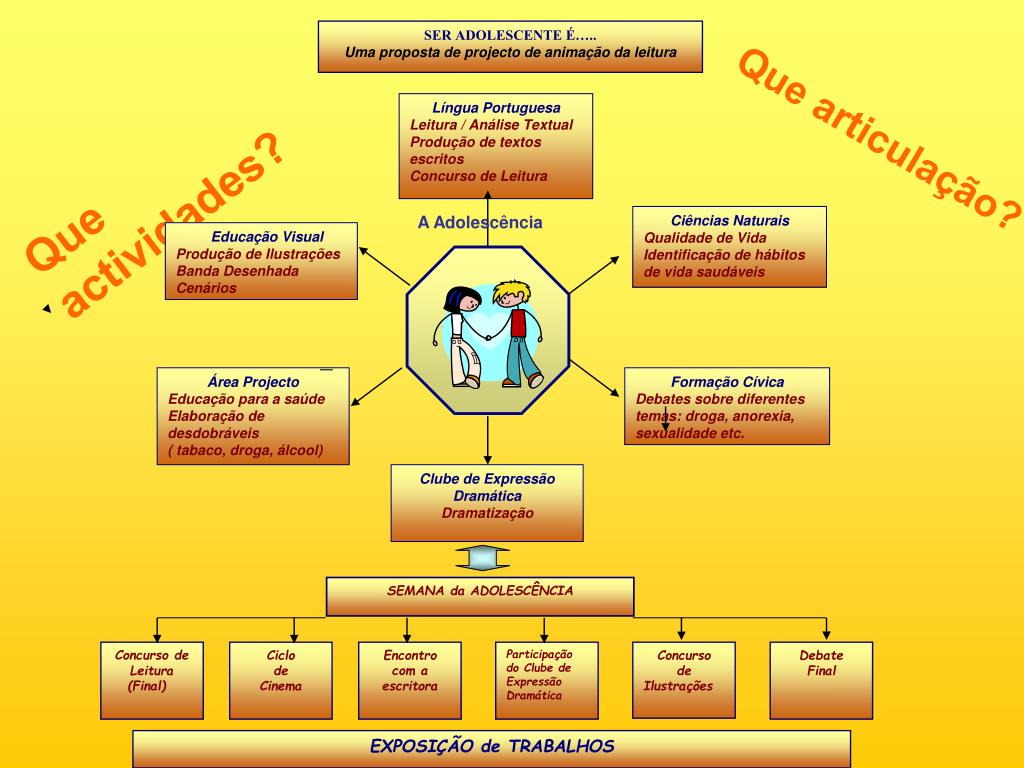 SER ADOLESCENTE É…..
Uma proposta de projecto de animação da leitura

Que actividades?

Que articulação?

Língua Portuguesa
Leitura / Análise Textual
Produção de textos escritos
Concurso de Leitura

A Adolescência

Educação Visual
Produção de Ilustrações
Banda Desenhada
Cenários

Ciências Naturais
Qualidade de Vida
Identificação de hábitos de vida saudáveis

Área Projecto
Educação para a saúde
Elaboração de desdobráveis
( tabaco, droga, álcool)

Formação Cívica
Debates sobre diferentes temas: droga, anorexia, sexualidade etc.

Clube de Expressão Dramática
Dramatização

SEMANA da ADOLESCÊNCIA

Concurso de Leitura (Final)

Ciclo de Cinema

Encontro com a escritora

Participação do Clube de Expressão Dramática

Concurso de Ilustrações

Debate Final

EXPOSIÇÃO de TRABALHOS